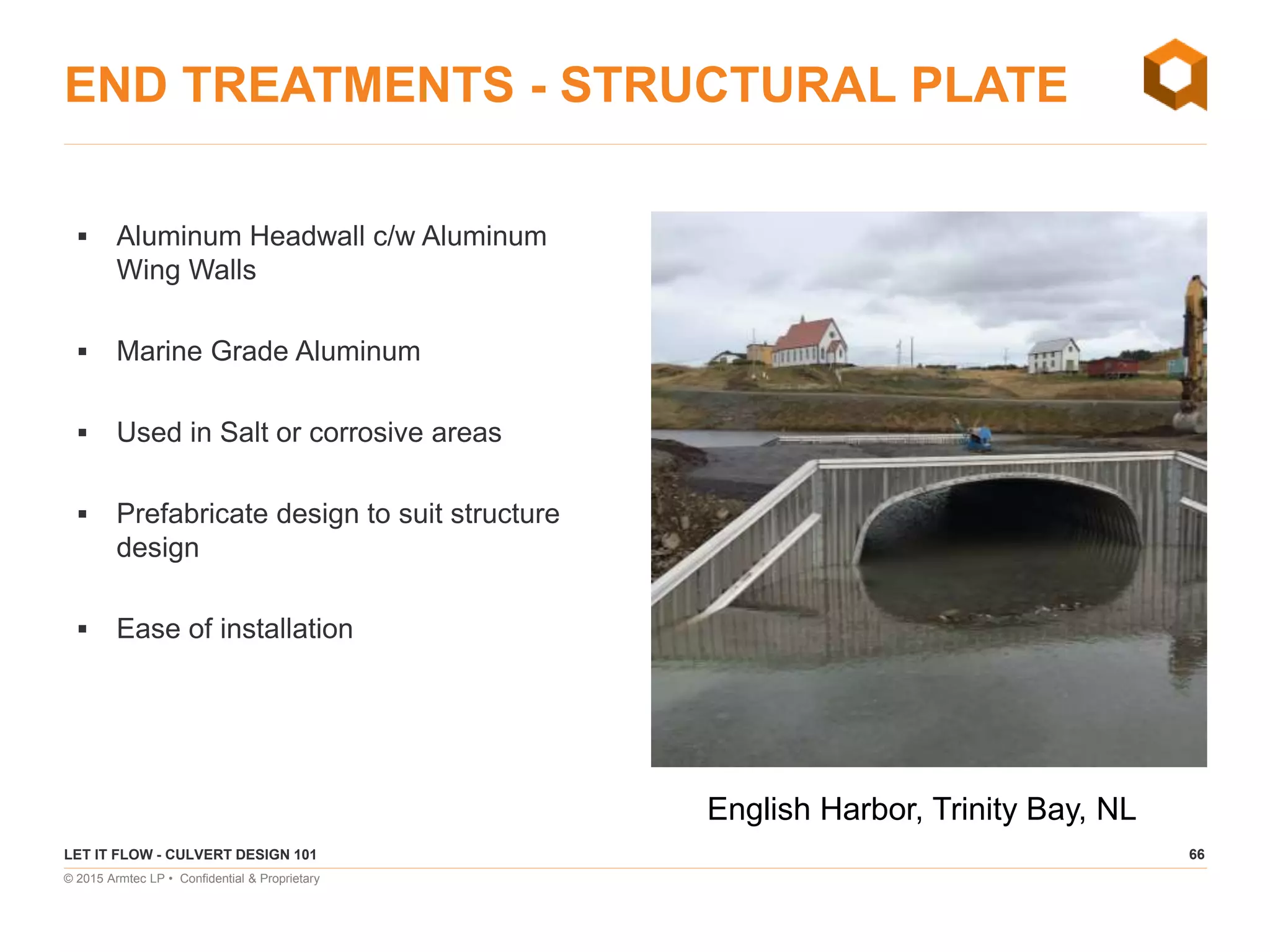 END TREATMENTS - STRUCTURAL PLATE

▪ Aluminum Headwall c/w Aluminum Wing Walls

▪ Marine Grade Aluminum

▪ Used in Salt or corrosive areas

▪ Prefabricate design to suit structure design

▪ Ease of installation

English Harbor, Trinity Bay, NL

LET IT FLOW - CULVERT DESIGN 101

66

© 2015 Armtec LP • Confidential & Proprietary